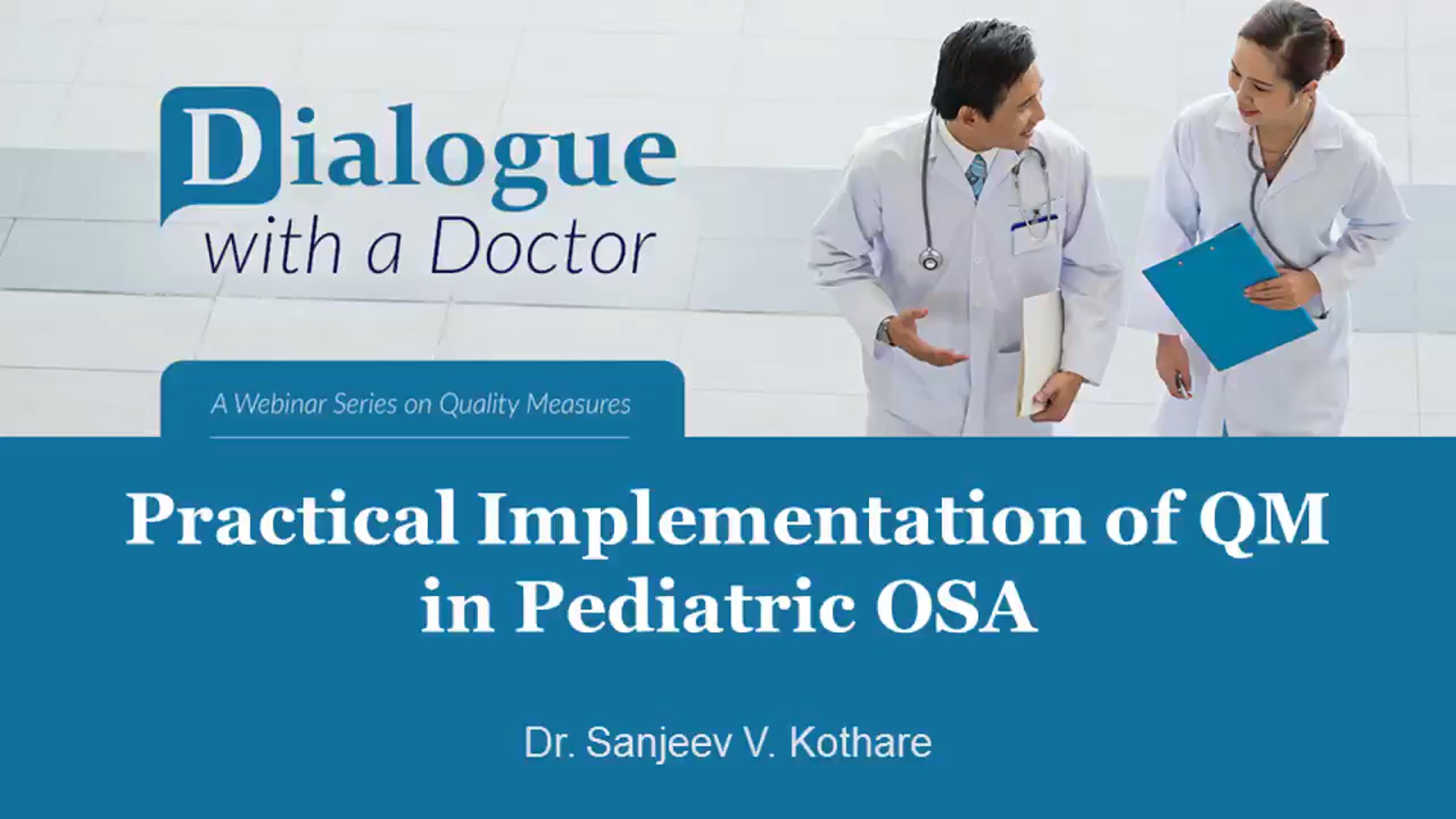 Dialogue
with a Doctor

A Webinar Series on Quality Measures

Practical Implementation of QM in Pediatric OSA

Dr. Sanjeev V. Kothare